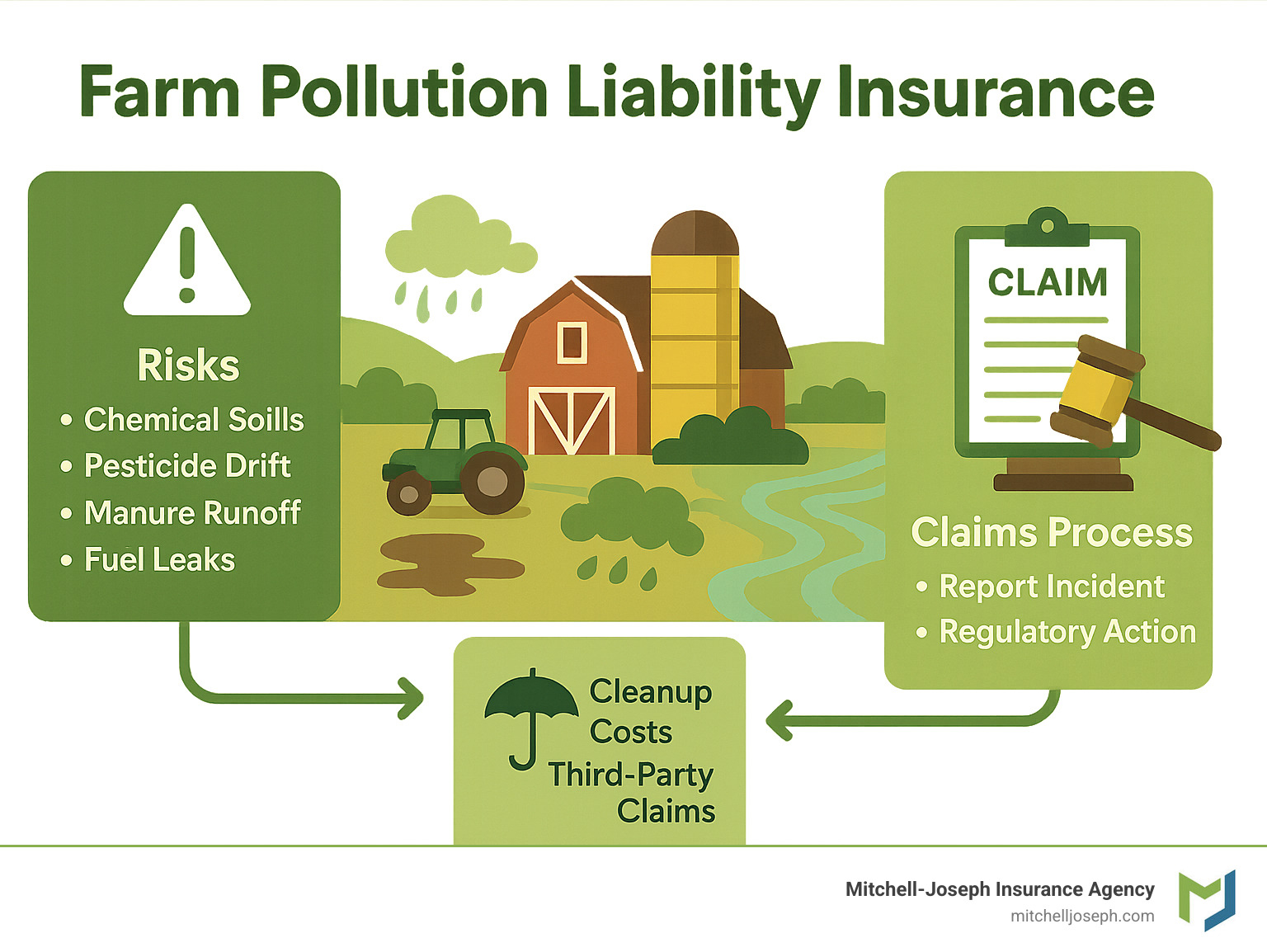 Farm Pollution Liability Insurance

Risks
• Chemical Soills
• Pesticide Drift
• Manure Runoff
• Fuel Leaks

CLAIM

Claims Process
• Report Incident
• Regulatory Action

Cleanup Costs
Third-Party Claims

Mitchell-Joseph Insurance Agency
mitchelljoseph.com